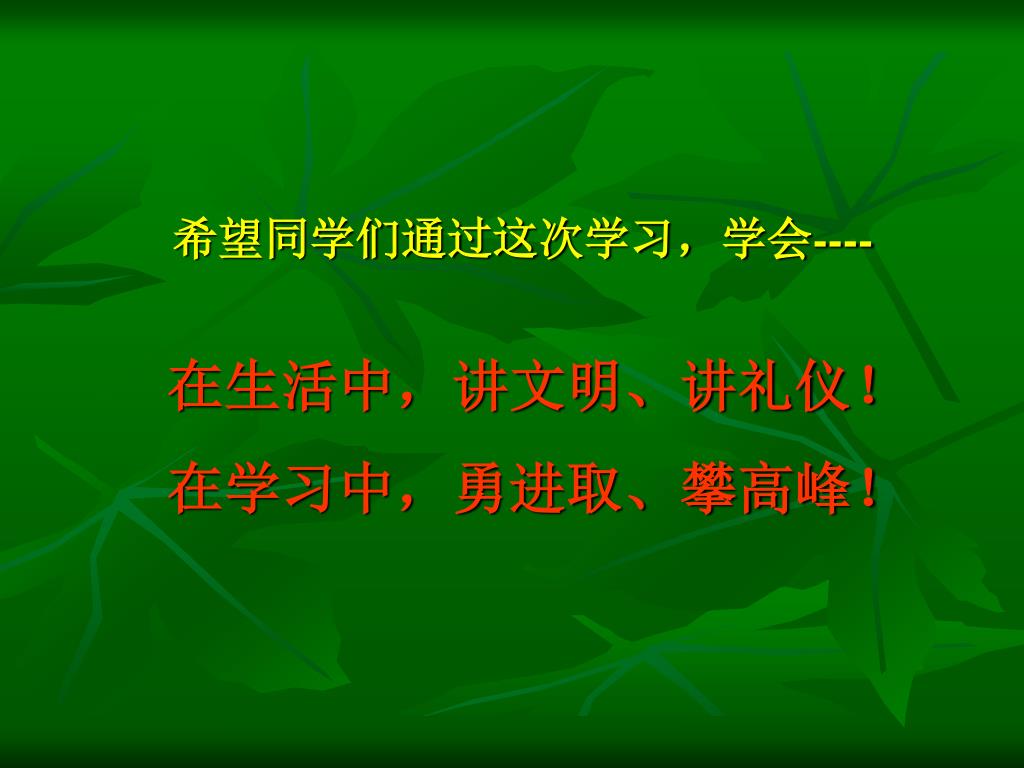 希望同学们通过这次学习，学会----

在生活中，讲文明、讲礼仪！
在学习中，勇进取、攀高峰！